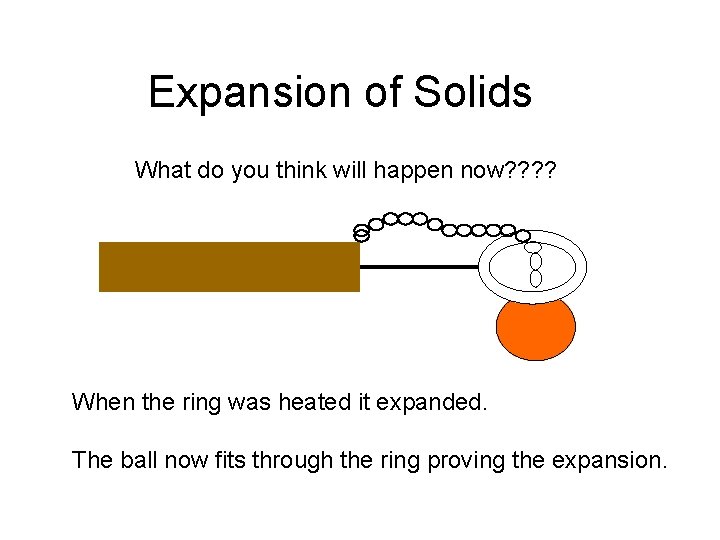 Expansion of Solids

What do you think will happen now????

When the ring was heated it expanded.

The ball now fits through the ring proving the expansion.